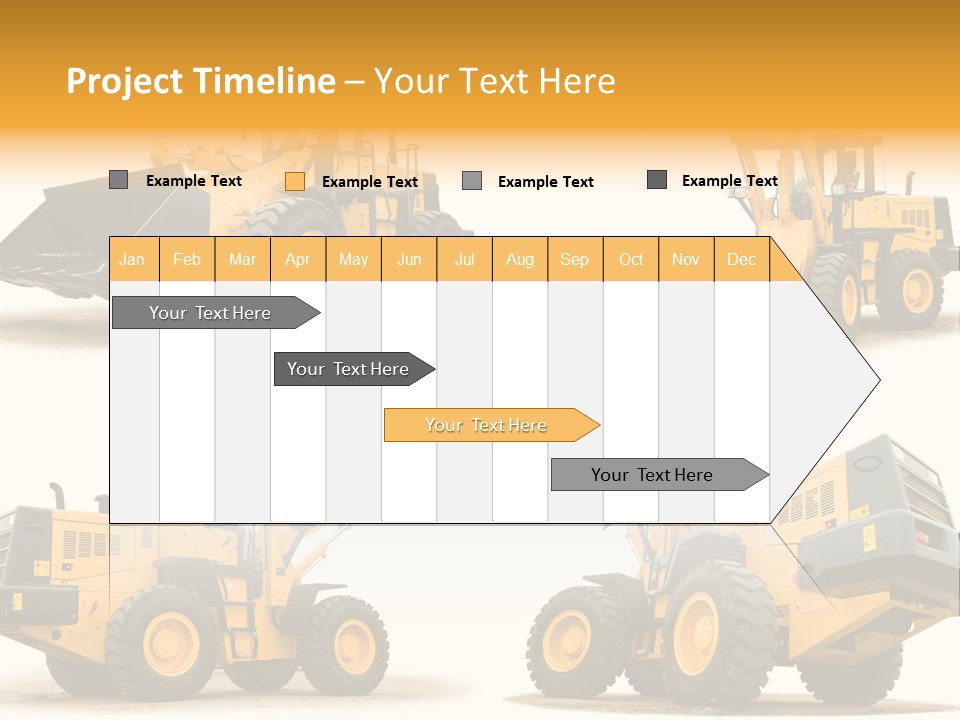 Project Timeline – Your Text Here

Example Text
Example Text
Example Text
Example Text

| Jan | Feb | Mar | Apr | May | Jun | Jul | Aug | Sep | Oct | Nov | Dec |
|---|---|---|---|---|---|---|---|---|---|---|---|

Your Text Here
Your Text Here
Your Text Here
Your Text Here